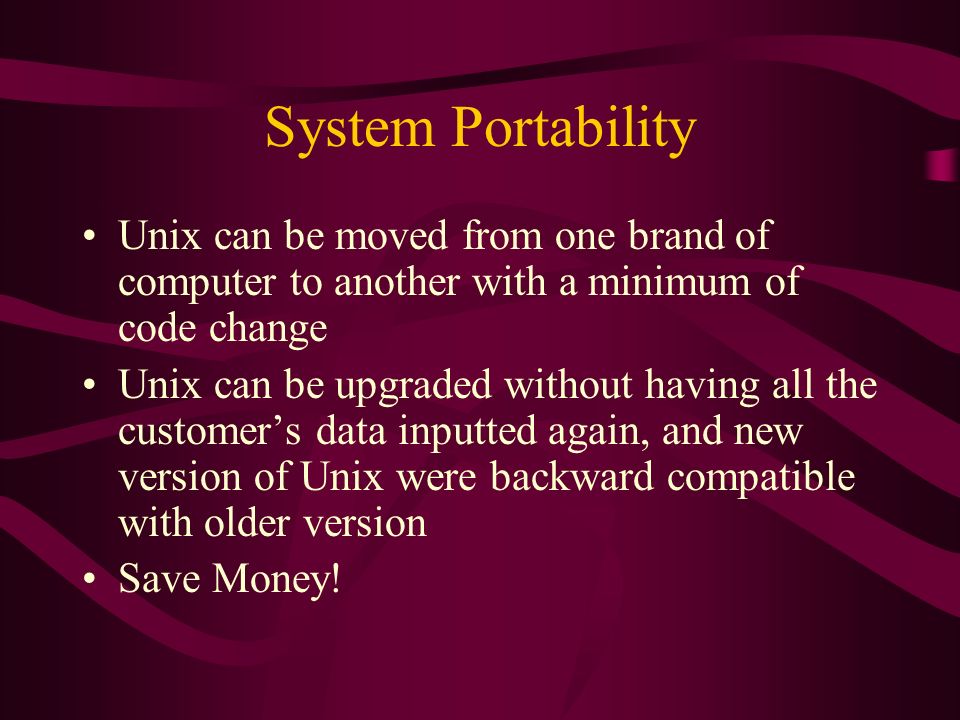 System Portability

• Unix can be moved from one brand of computer to another with a minimum of code change
• Unix can be upgraded without having all the customer’s data inputted again, and new version of Unix were backward compatible with older version
• Save Money!